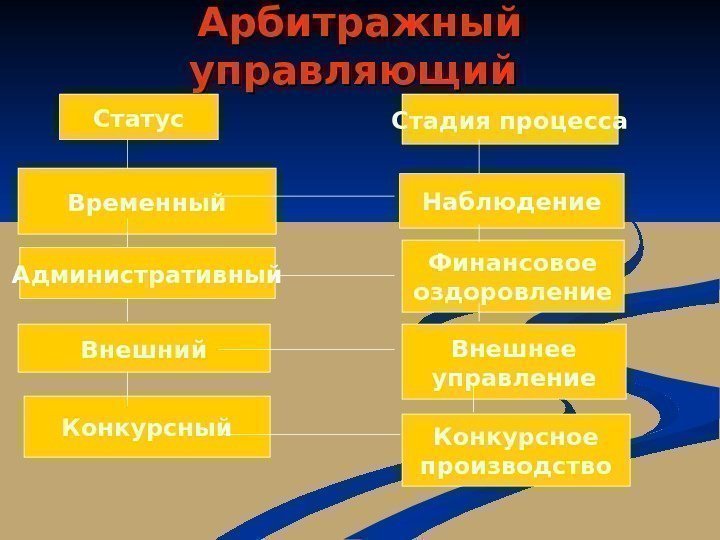 Арбитражный управляющий

Статус

Временный

Административный

Внешний

Конкурсный

Стадия процесса

Наблюдение

Финансовое оздоровление

Внешнее управление

Конкурсное производство